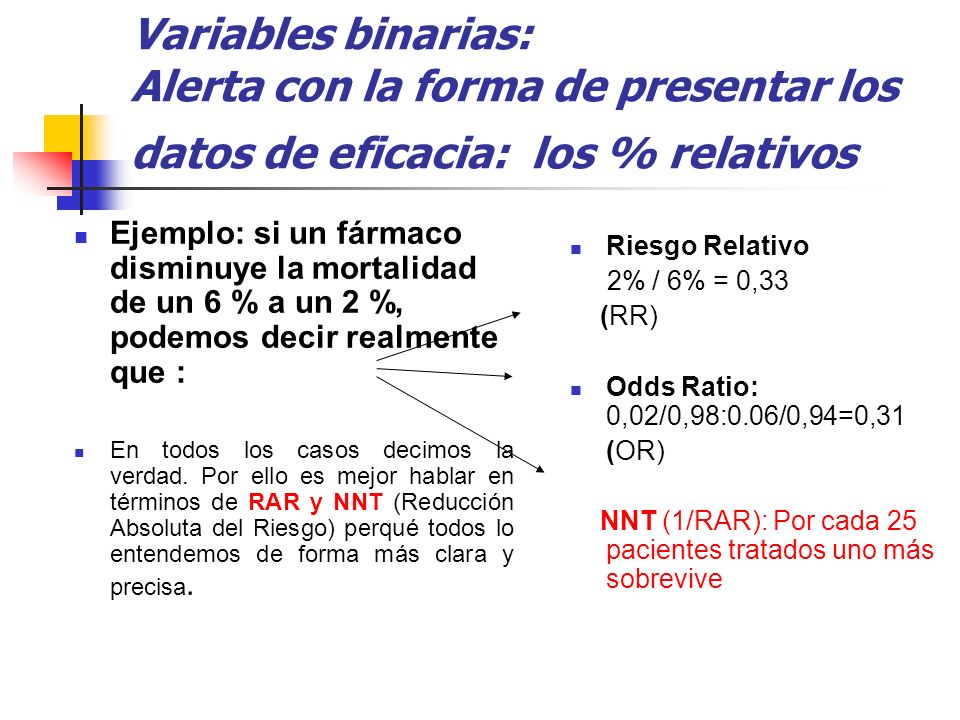 Variables binarias:
Alerta con la forma de presentar los datos de eficacia: los % relativos

Ejemplo: si un fármaco disminuye la mortalidad de un 6 % a un 2 %, podemos decir realmente que :

En todos los casos decimos la verdad. Por ello es mejor hablar en términos de RAR y NNT (Reducción Absoluta del Riesgo) perqué todos lo entendemos de forma más clara y precisa.

Riesgo Relativo
2% / 6% = 0,33
(RR)

Odds Ratio:
0,02/0,98:0.06/0,94=0,31
(OR)

NNT (1/RAR): Por cada 25 pacientes tratados uno más sobrevive